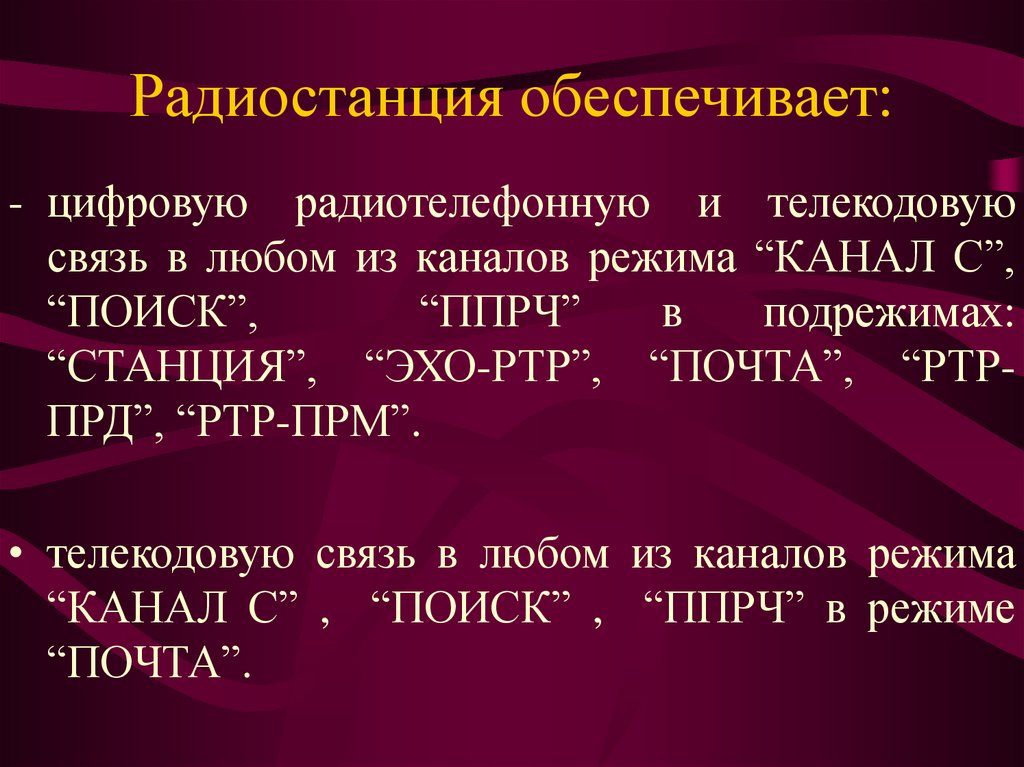 Радиостанция обеспечивает:

- цифровую радиотелефонную и телекодовую связь в любом из каналов режима “КАНАЛ С”, “ПОИСК”, “ППРЧ” в подрежимах: “СТАНЦИЯ”, “ЭХО-РТР”, “ПОЧТА”, “РТР-ПРД”, “РТР-ПРМ”.

• телекодовую связь в любом из каналов режима “КАНАЛ С” , “ПОИСК” , “ППРЧ” в режиме “ПОЧТА”.